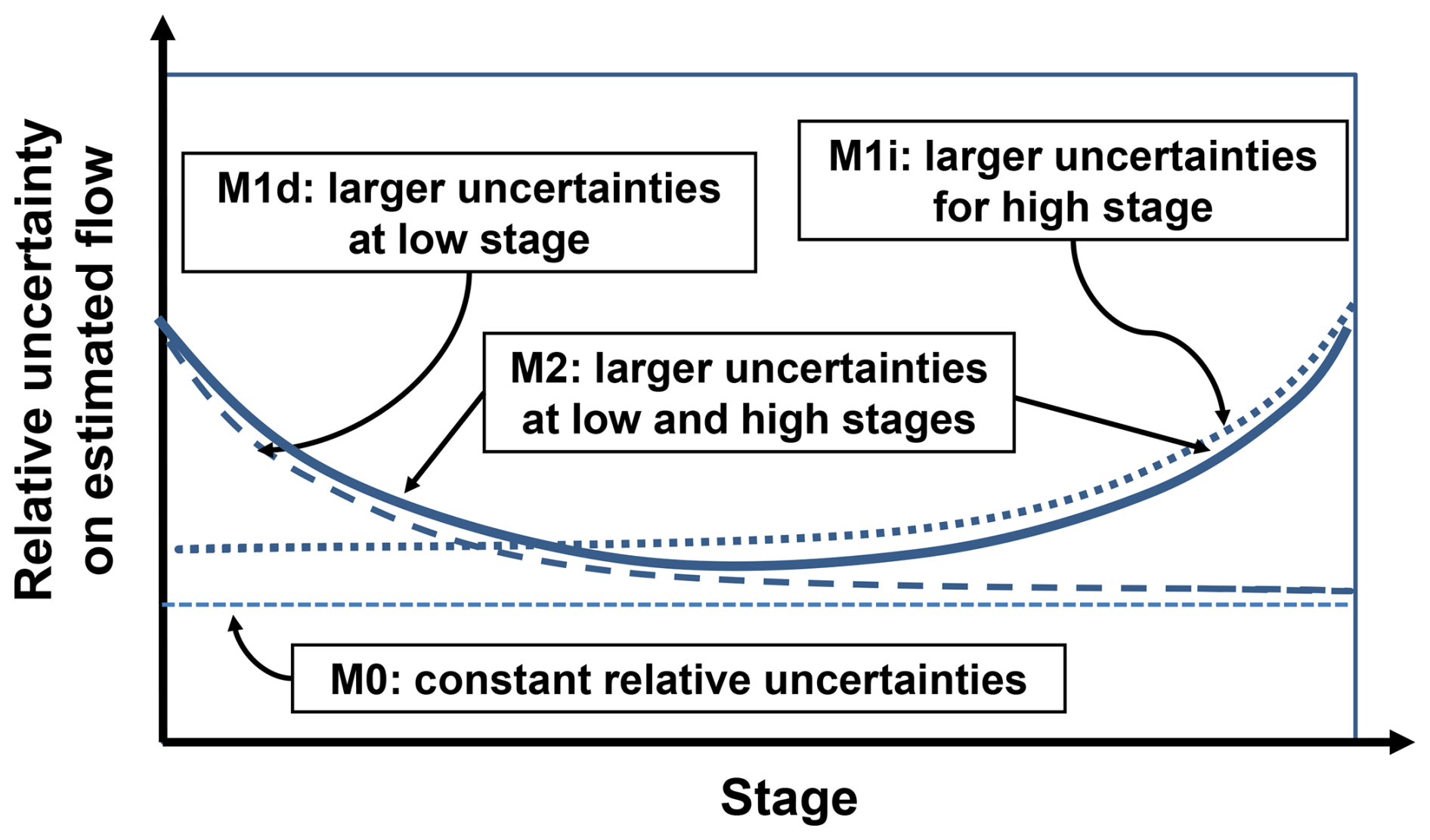 Relative uncertainty on estimated flow

M1d: larger uncertainties at low stage

M1i: larger uncertainties for high stage

M2: larger uncertainties at low and high stages

M0: constant relative uncertainties

Stage